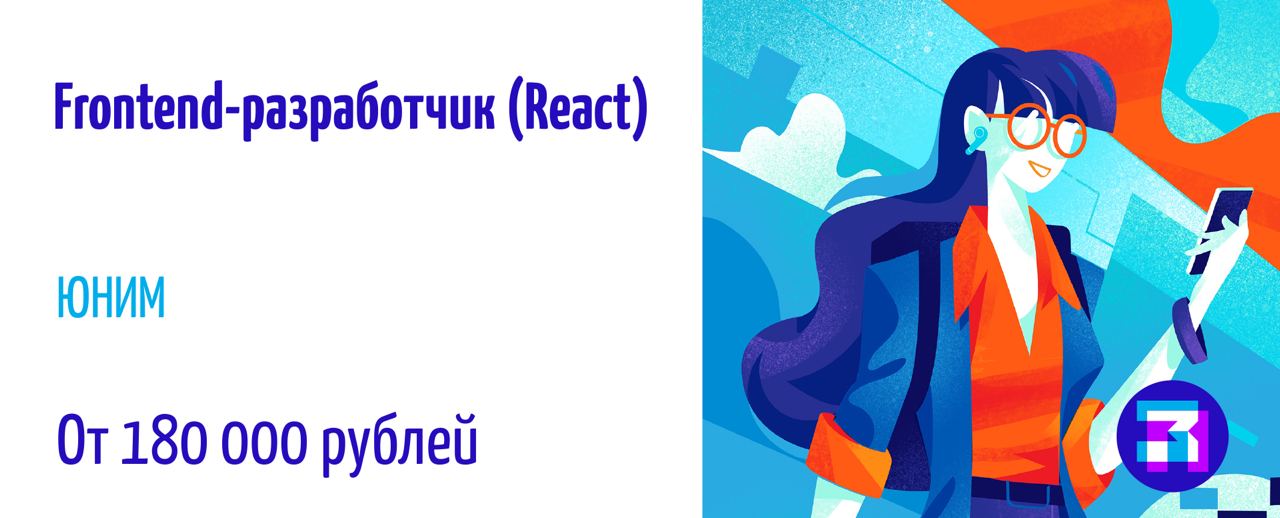 Frontend-разработчик (React)

ЮНИМ

От 180 000 рублей